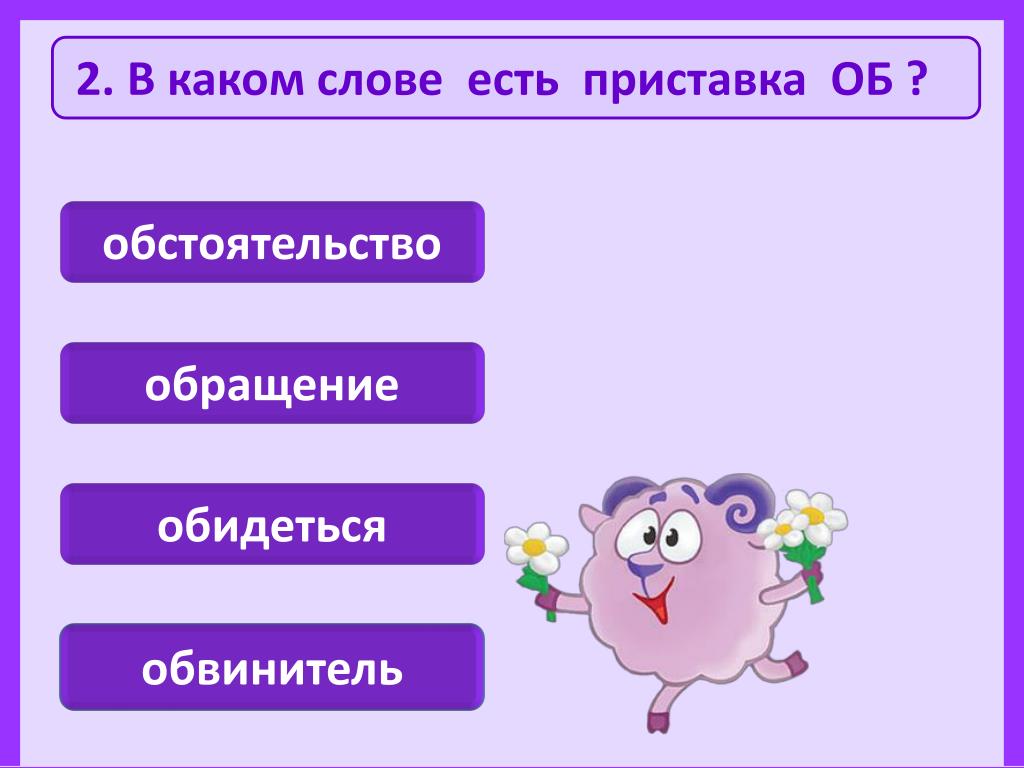 2. В каком слове есть приставка ОБ ?

обстоятельство

обращение

обидеться

обвинитель